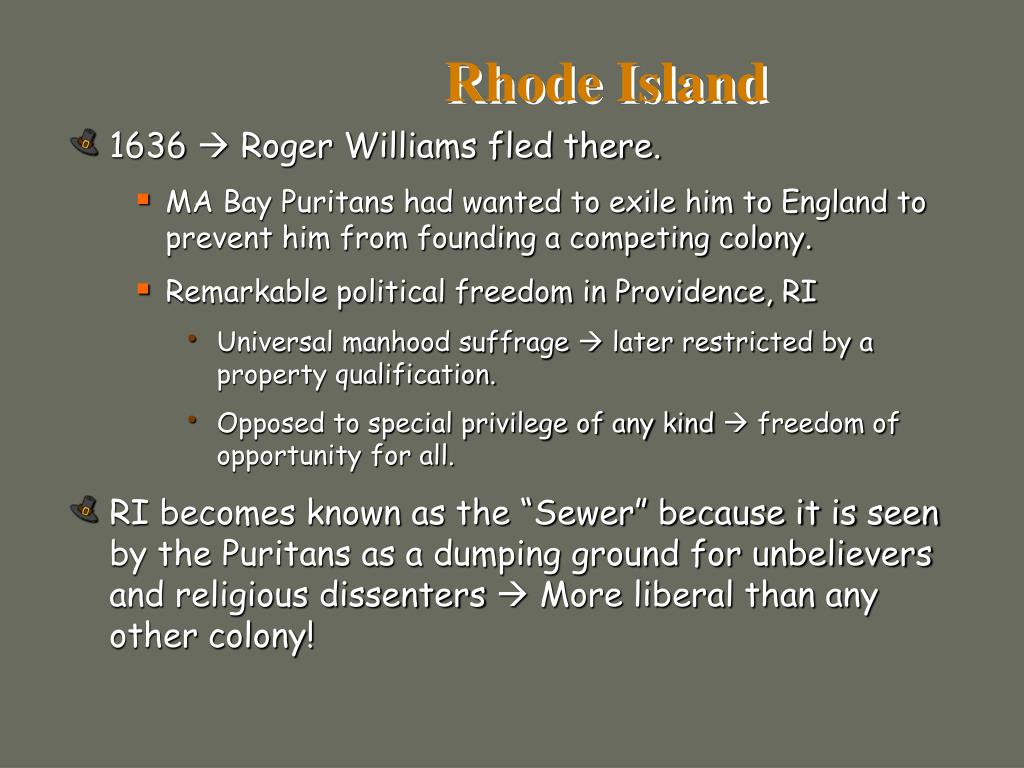 Rhode Island

1636 → Roger Williams fled there.

MA Bay Puritans had wanted to exile him to England to prevent him from founding a competing colony.

Remarkable political freedom in Providence, RI

Universal manhood suffrage → later restricted by a property qualification.

Opposed to special privilege of any kind → freedom of opportunity for all.

RI becomes known as the “Sewer” because it is seen by the Puritans as a dumping ground for unbelievers and religious dissenters → More liberal than any other colony!